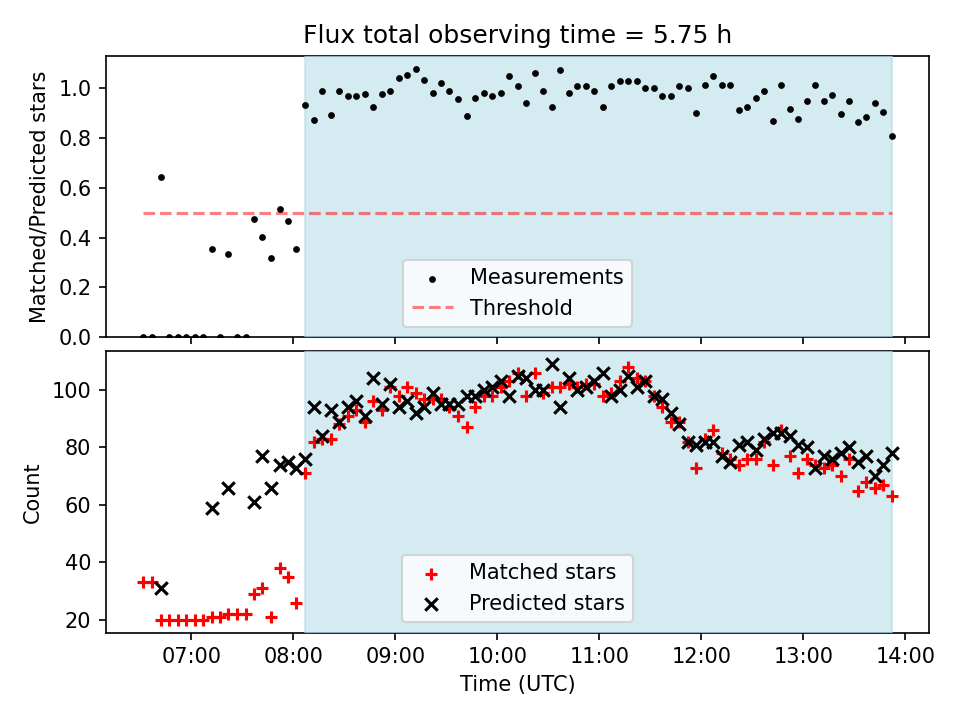 Flux total observing time = 5.75 h

Matched/Predicted stars

1.0
0.8
0.6
0.4
0.2
0.0

Measurements
Threshold

Count

100
80
60
40
20

Matched stars
Predicted stars

07:00
08:00
09:00
10:00
11:00
12:00
13:00
14:00

Time (UTC)